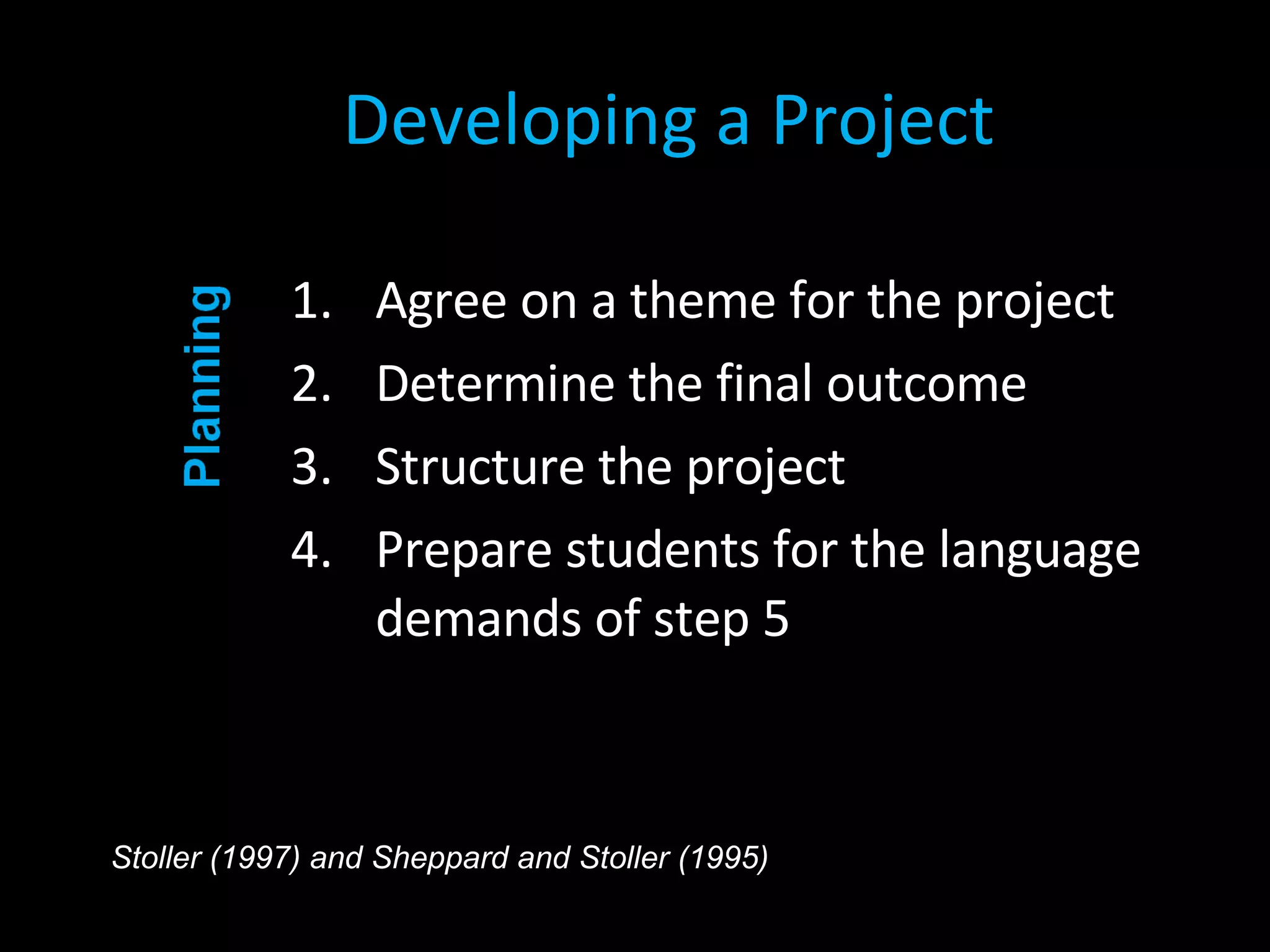 Developing a Project

Planning

1. Agree on a theme for the project
2. Determine the final outcome
3. Structure the project
4. Prepare students for the language demands of step 5

Stoller (1997) and Sheppard and Stoller (1995)